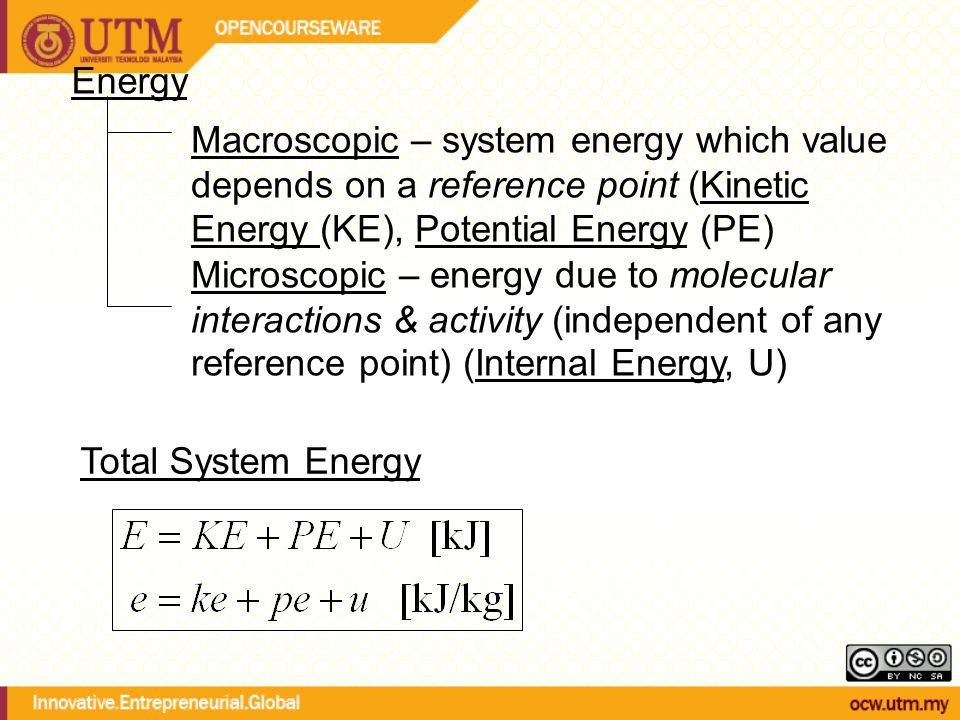 UTM
UNIVERSITI TEKNOLOGI MALAYSIA
OPENCOURSEWARE

Energy

Macroscopic – system energy which value depends on a reference point (Kinetic Energy (KE), Potential Energy (PE)

Microscopic – energy due to molecular interactions & activity (independent of any reference point) (Internal Energy, U)

Total System Energy

$E = KE + PE + U$ [kJ]

$e = ke + pe + u$ [kJ/kg]

BY NC SA

Innovative.Entrepreneurial.Global

ocw.utm.my